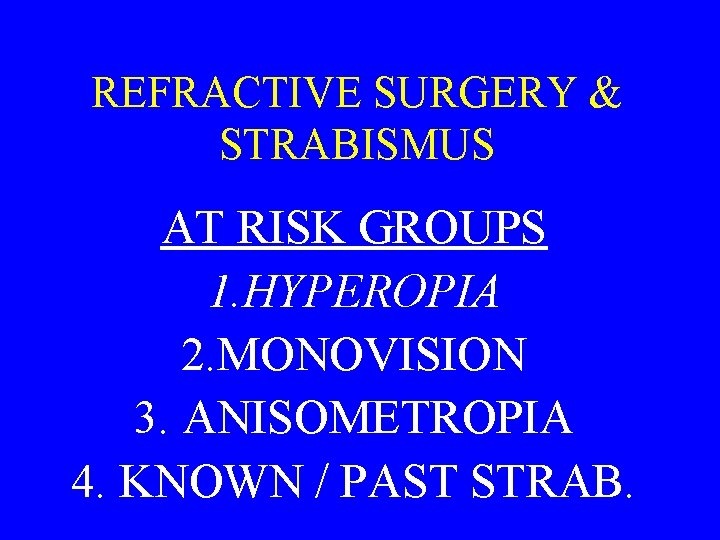 REFRACTIVE SURGERY & STRABISMUS

AT RISK GROUPS

1.HYPEROPIA

2.MONOVISION

3. ANISOMETROPIA

4. KNOWN / PAST STRAB.